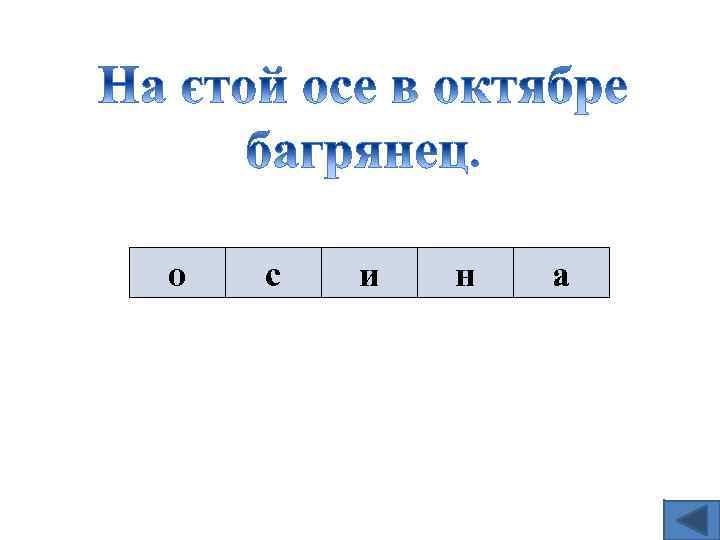 На єтой осе в октябре багрянец.

| о | с | и | н | а |
|---|---|---|---|---|